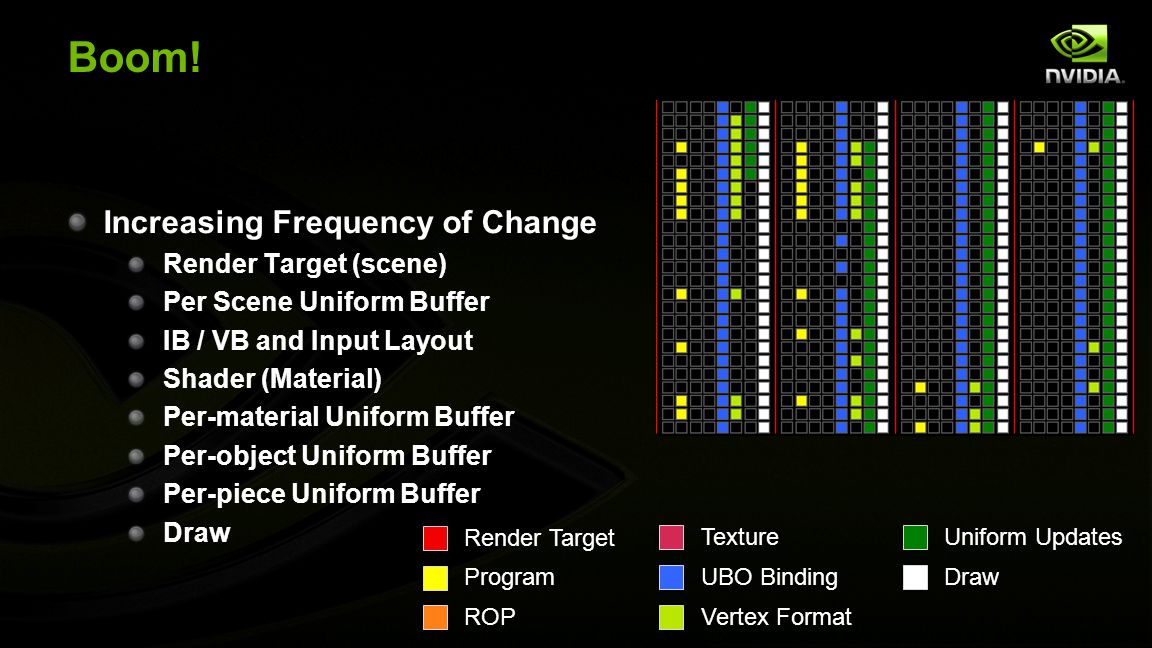 Boom!

NVIDIA.

Increasing Frequency of Change

Render Target (scene)

Per Scene Uniform Buffer

IB / VB and Input Layout

Shader (Material)

Per-material Uniform Buffer

Per-object Uniform Buffer

Per-piece Uniform Buffer

Draw

Render Target
Program
ROP
Texture
UBO Binding
Vertex Format
Uniform Updates
Draw